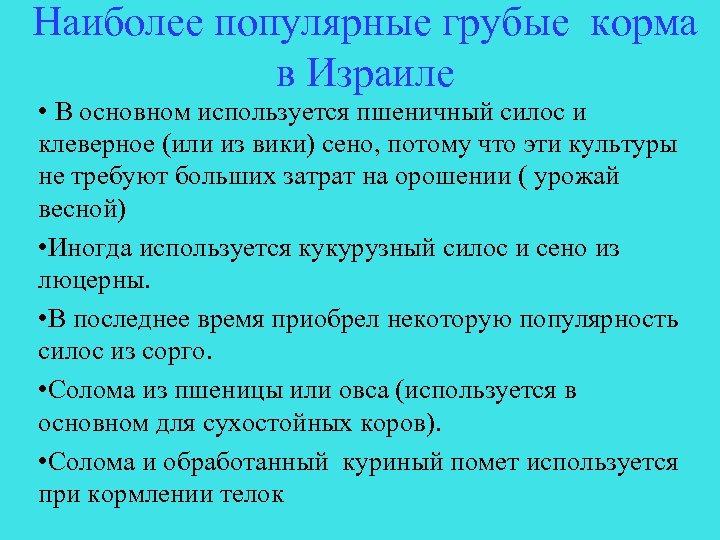 Наиболее популярные грубые корма в Израиле

• В основном используется пшеничный силос и клеверное (или из вики) сено, потому что эти культуры не требуют больших затрат на орошении ( урожай весной)

•Иногда используется кукурузный силос и сено из люцерны.

•В последнее время приобрел некоторую популярность силос из сорго.

•Солома из пшеницы или овса (используется в основном для сухостойных коров).

•Солома и обработанный куриный помет используется при кормлении телок